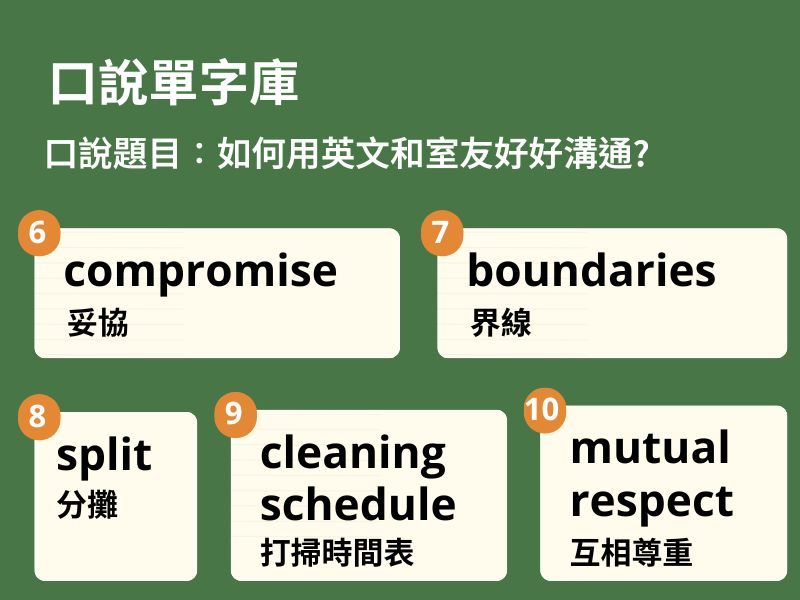 口說單字庫

口說題目：如何用英文和室友好好溝通?

6
compromise
妥協

7
boundaries
界線

8
split
分攤

9
cleaning schedule
打掃時間表

10
mutual respect
互相尊重